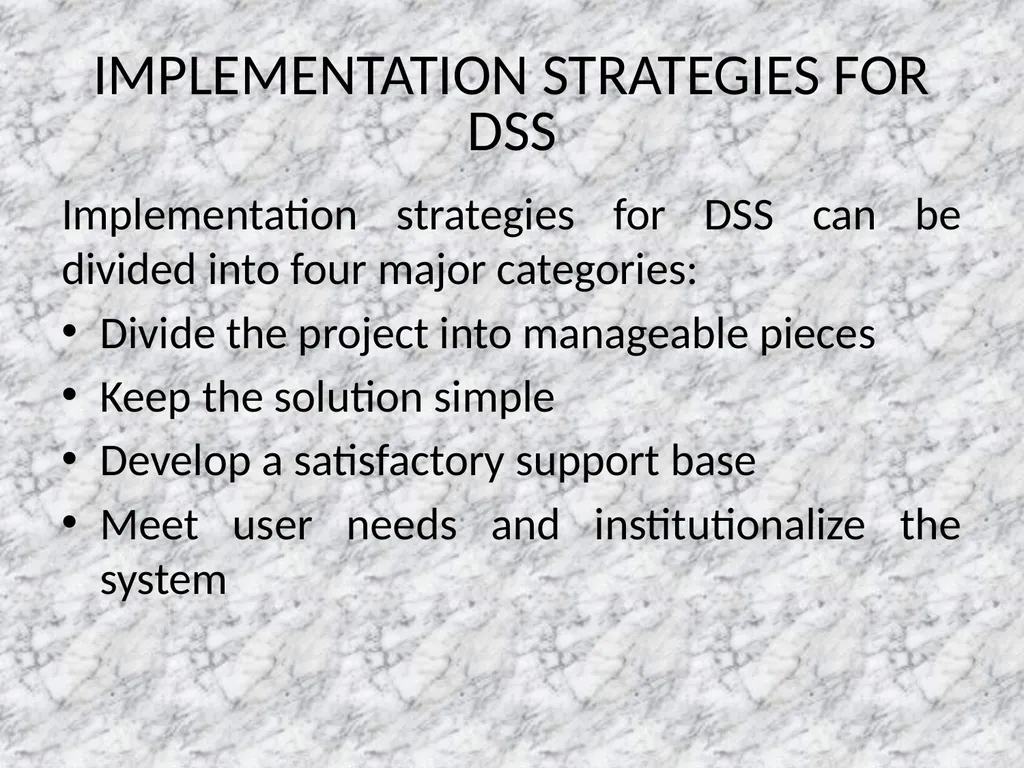 IMPLEMENTATION STRATEGIES FOR DSS

Implementation strategies for DSS can be divided into four major categories:

• Divide the project into manageable pieces
• Keep the solution simple
• Develop a satisfactory support base
• Meet user needs and institutionalize the system